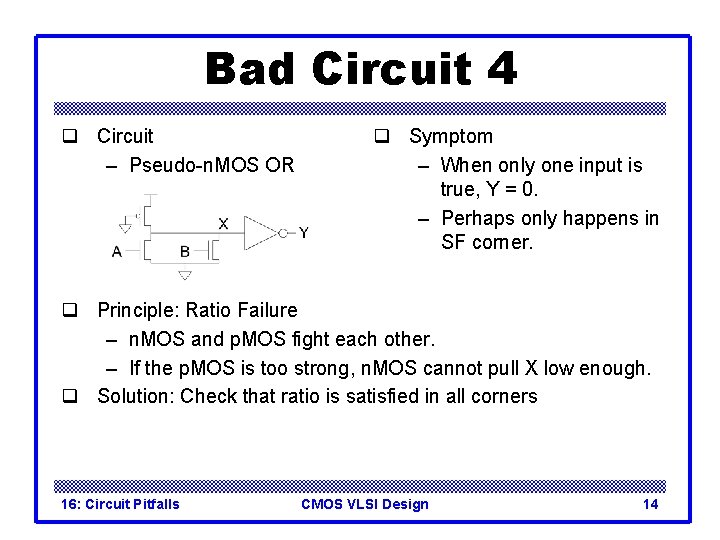 Bad Circuit 4

❑ Circuit
– Pseudo-nMOS OR

X
Y
A
B

❑ Symptom
– When only one input is true, Y = 0.
– Perhaps only happens in SF corner.

❑ Principle: Ratio Failure
– nMOS and pMOS fight each other.
– If the pMOS is too strong, nMOS cannot pull X low enough.
❑ Solution: Check that ratio is satisfied in all corners

16: Circuit Pitfalls
CMOS VLSI Design
14